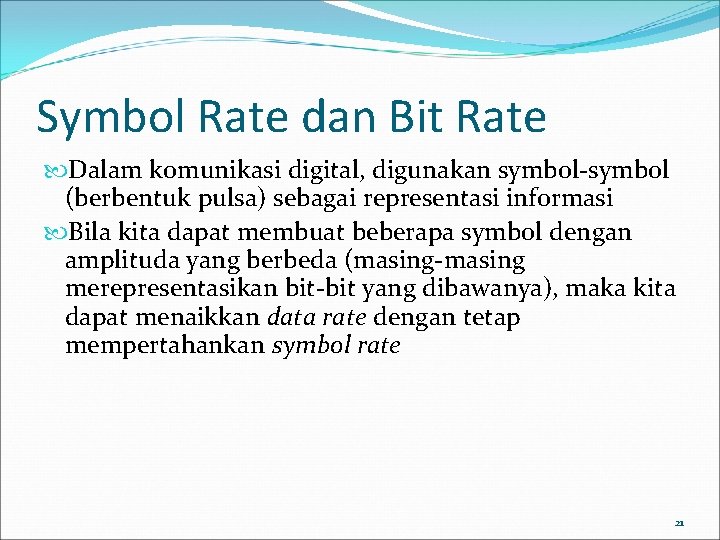 Symbol Rate dan Bit Rate

Dalam komunikasi digital, digunakan symbol-symbol (berbentuk pulsa) sebagai representasi informasi

Bila kita dapat membuat beberapa symbol dengan amplituda yang berbeda (masing-masing merepresentasikan bit-bit yang dibawanya), maka kita dapat menaikkan data rate dengan tetap mempertahankan symbol rate

21